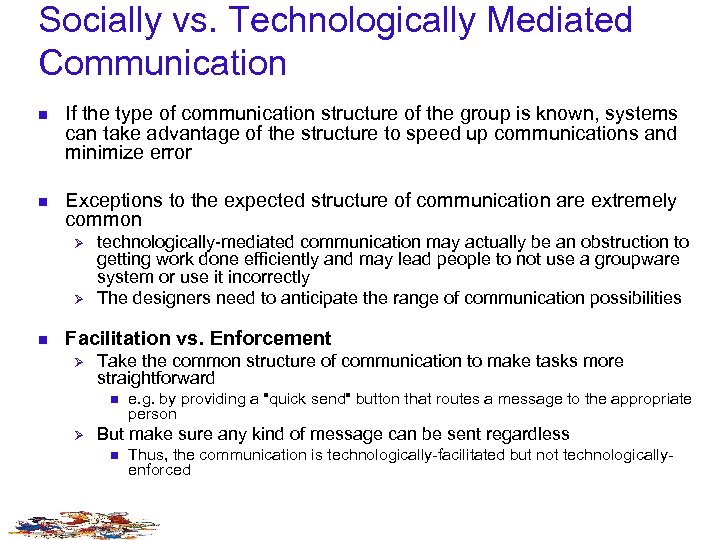 Socially vs. Technologically Mediated Communication

If the type of communication structure of the group is known, systems can take advantage of the structure to speed up communications and minimize error

Exceptions to the expected structure of communication are extremely common

technologically-mediated communication may actually be an obstruction to getting work done efficiently and may lead people to not use a groupware system or use it incorrectly

The designers need to anticipate the range of communication possibilities

Facilitation vs. Enforcement

Take the common structure of communication to make tasks more straightforward

e.g. by providing a "quick send" button that routes a message to the appropriate person

But make sure any kind of message can be sent regardless

Thus, the communication is technologically-facilitated but not technologically-enforced